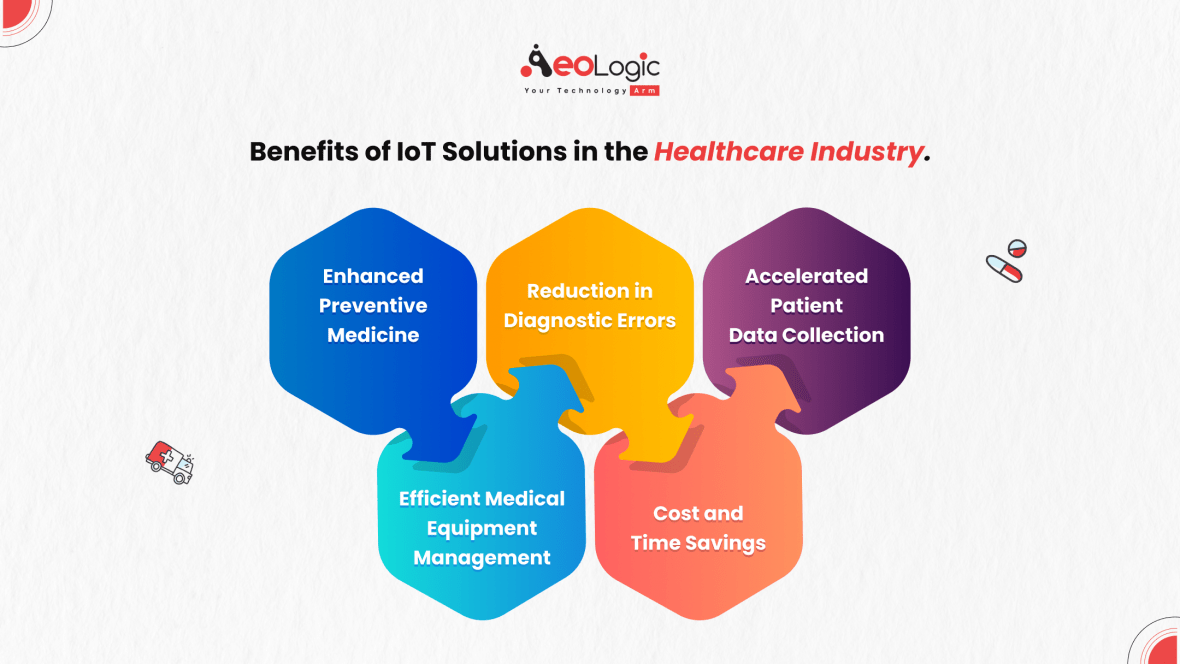 AeoLogic
Your Technology Arm

Benefits of IoT Solutions in the Healthcare Industry.

Enhanced Preventive Medicine

Reduction in Diagnostic Errors

Accelerated Patient Data Collection

Efficient Medical Equipment Management

Cost and Time Savings